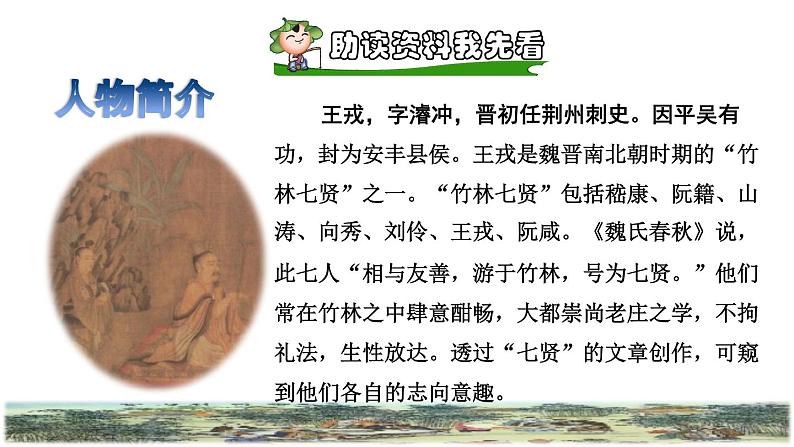 助读资料我先看

人物简介

王戎，字濬冲，晋初任荆州刺史。因平吴有功，封为安丰县侯。王戎是魏晋南北朝时期的“竹林七贤”之一。“竹林七贤”包括嵇康、阮籍、山涛、向秀、刘伶、王戎、阮咸。《魏氏春秋》说，此七人“相与友善，游于竹林，号为七贤。”他们常在竹林之中肆意酣畅，大都崇尚老庄之学，不拘礼法，生性放达。透过“七贤”的文章创作，可窥到他们各自的志向意趣。